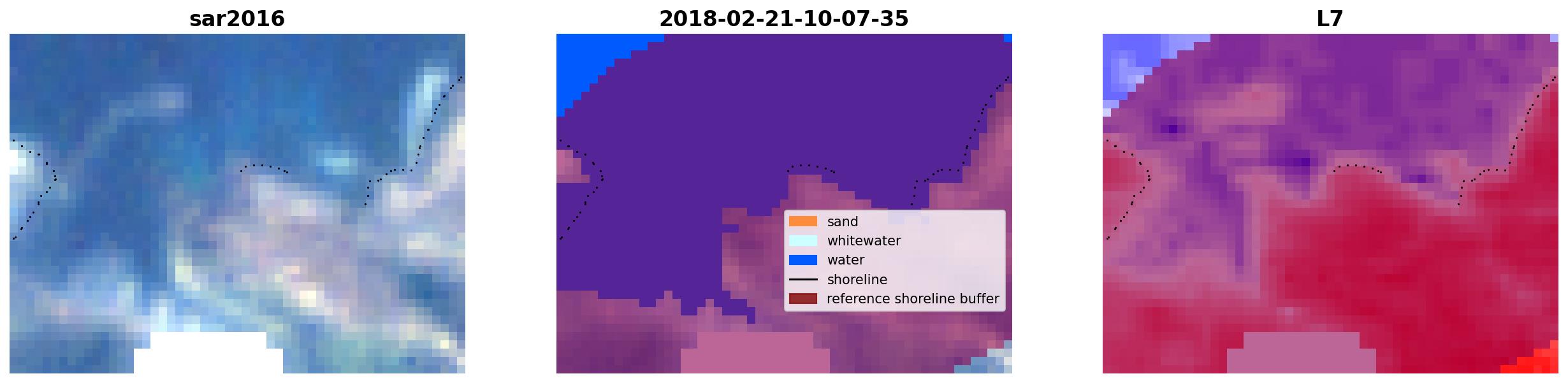 sar2016

2018-02-21-10-07-35

sand
whitewater
water
shoreline
reference shoreline buffer

L7